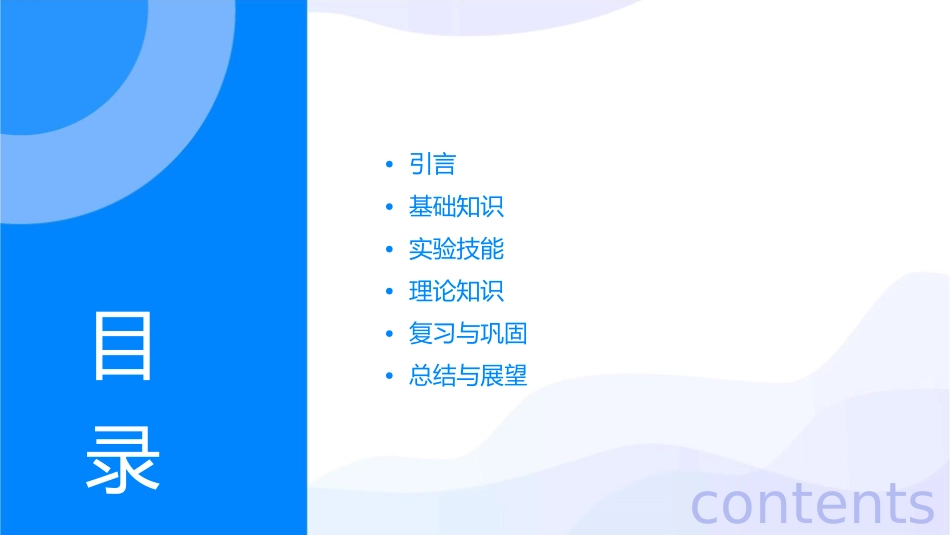 目录

• 引言
• 基础知识
• 实验技能
• 理论知识
• 复习与巩固
• 总结与展望

contents